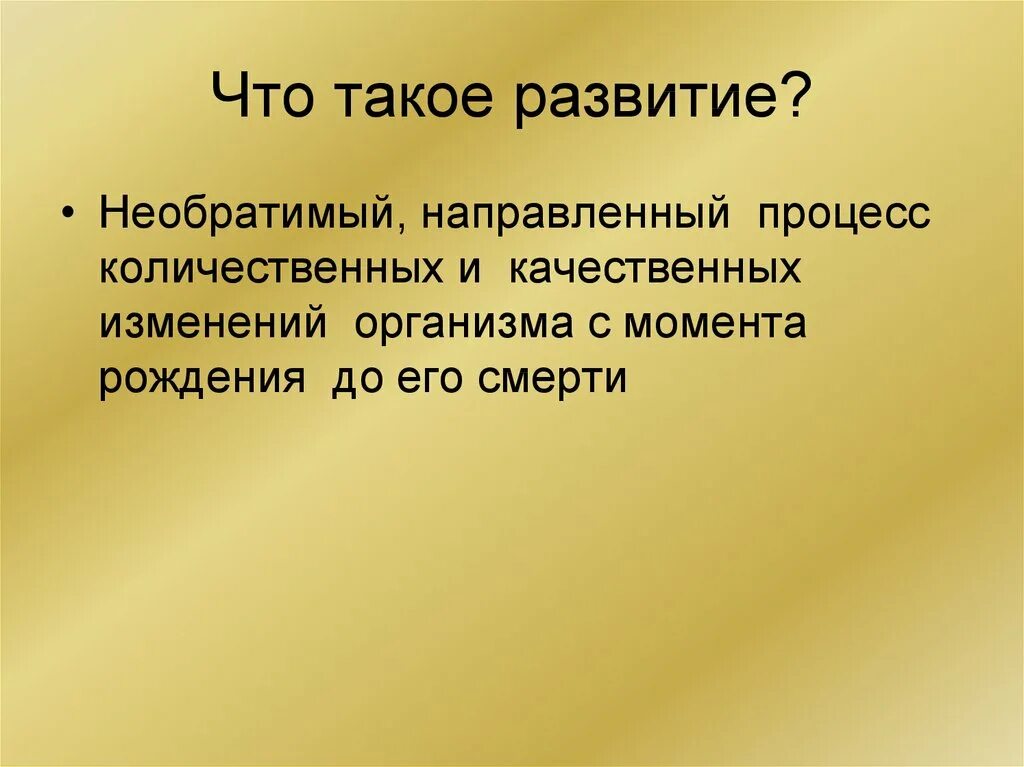 Что такое развитие?

• Необратимый, направленный процесс количественных и качественных изменений организма с момента рождения до его смерти